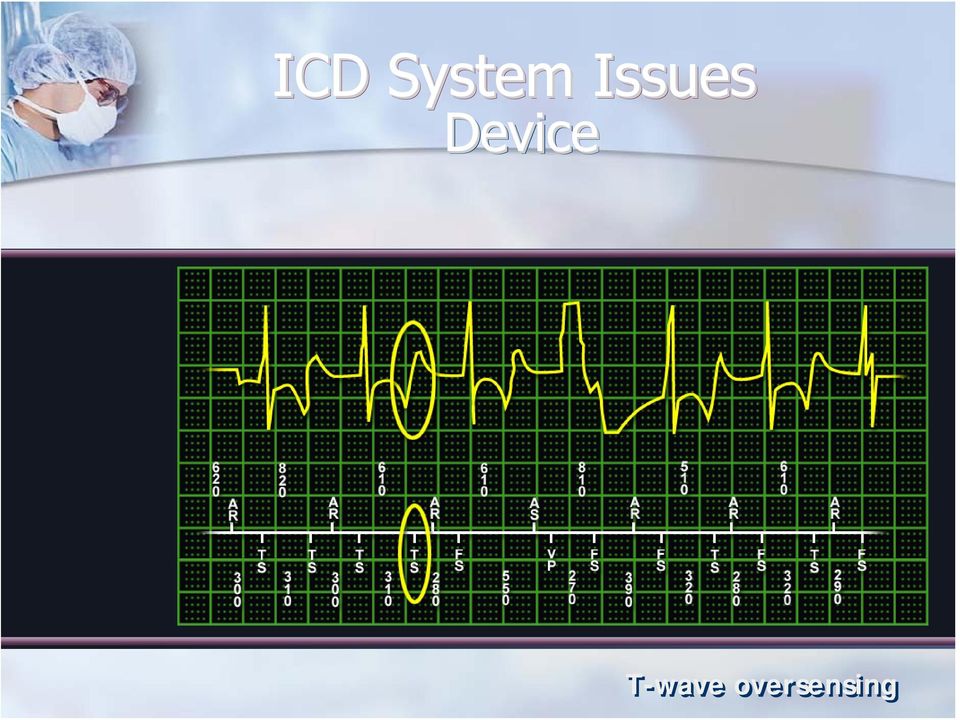 ICD System Issues
Device

620 820 610 610 810 510 610

AR AR AR AS AR AR AR

TS TS TS TS FS VP FS FS TS FS TS FS

300 310 300 310 280 550 270 390 320 280 320 290

T-wave oversensing